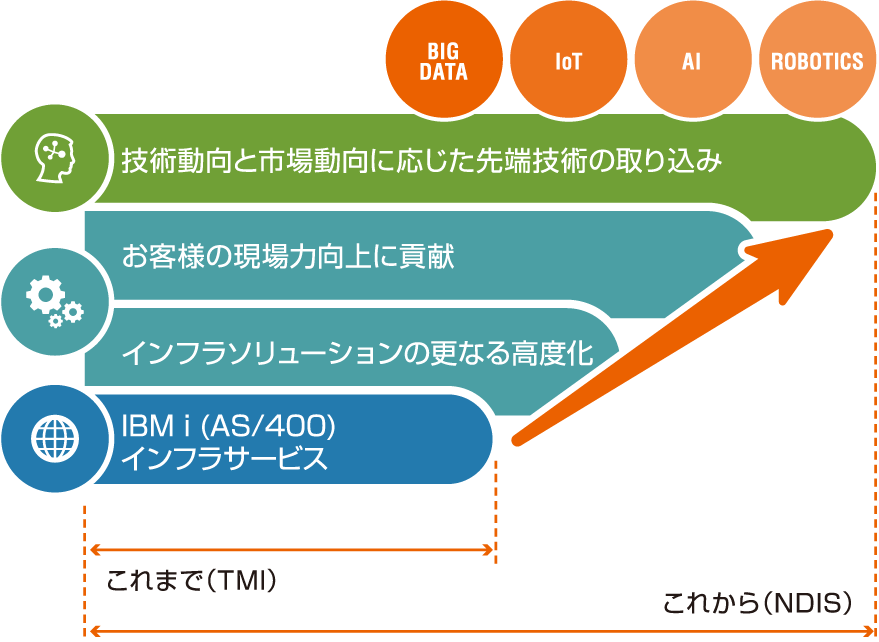 BIG DATA

IoT

AI

ROBOTICS

技術動向と市場動向に応じた先端技術の取り込み

お客様の現場力向上に貢献

インフラソリューションの更なる高度化

IBM i (AS/400)
インフラサービス

これまで（TMI）

これから（NDIS）